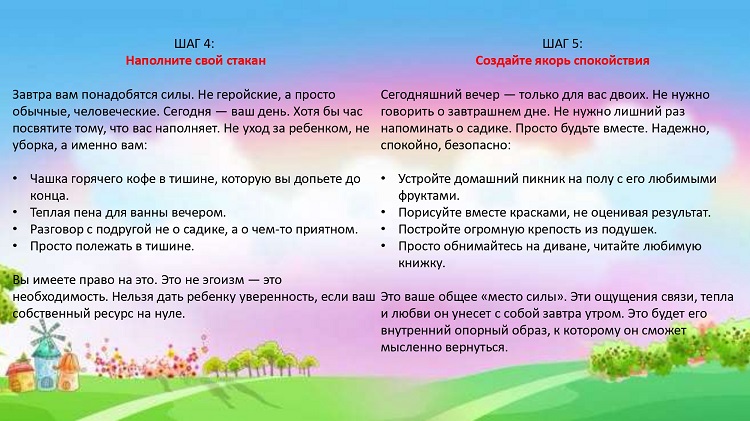 ШАГ 4:
Наполните свой стакан

Завтра вам понадобятся силы. Не геройские, а просто обычные, человеческие. Сегодня — ваш день. Хотя бы час посвятите тому, что вас наполняет. Не уход за ребенком, не уборка, а именно вам:

• Чашка горячего кофе в тишине, которую вы допьете до конца.
• Теплая пена для ванны вечером.
• Разговор с подругой не о садике, а о чем-то приятном.
• Просто полежать в тишине.

Вы имеете право на это. Это не эгоизм — это необходимость. Нельзя дать ребенку уверенность, если ваш собственный ресурс на нуле.

ШАГ 5:
Создайте якорь спокойствия

Сегодняшний вечер — только для вас двоих. Не нужно говорить о завтрашнем дне. Не нужно лишний раз напоминать о садике. Просто будьте вместе. Надежно, спокойно, безопасно:

• Устройте домашний пикник на полу с его любимыми фруктами.
• Порисуйте вместе красками, не оценивая результат.
• Постройте огромную крепость из подушек.
• Просто обнимайтесь на диване, читайте любимую книжку.

Это ваше общее «место силы». Эти ощущения связи, тепла и любви он унесет с собой завтра утром. Это будет его внутренний опорный образ, к которому он сможет мысленно вернуться.